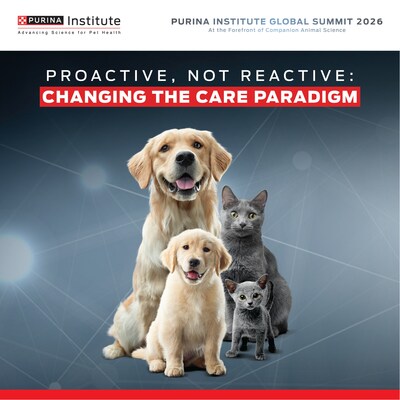 PURINA Institute
Advancing Science for Pet Health

PURINA INSTITUTE GLOBAL SUMMIT 2026
At the Forefront of Companion Animal Science

PROACTIVE, NOT REACTIVE:
CHANGING THE CARE PARADIGM